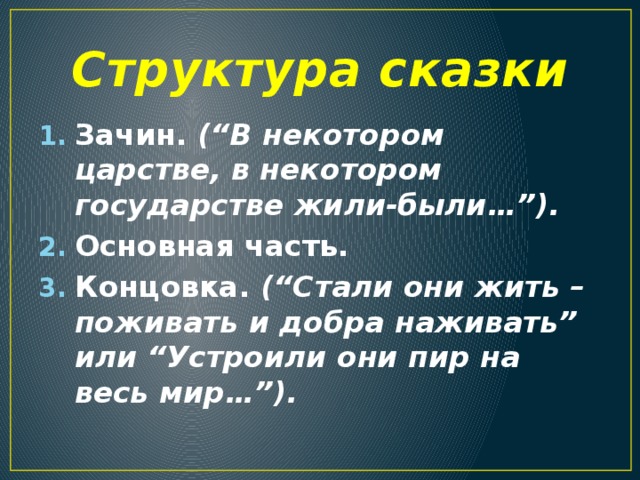 Структура сказки

1. Зачин. (“В некотором царстве, в некотором государстве жили-были…”).
2. Основная часть.
3. Концовка. (“Стали они жить – поживать и добра наживать” или “Устроили они пир на весь мир…”).